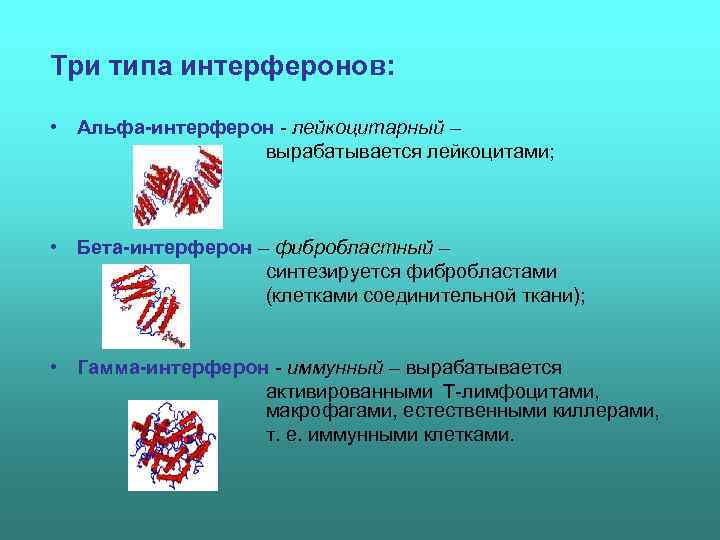 Три типа интерферонов:

• Альфа-интерферон - лейкоцитарный – вырабатывается лейкоцитами;

• Бета-интерферон – фибробластный – синтезируется фибробластами (клетками соединительной ткани);

• Гамма-интерферон - иммунный – вырабатывается активированными Т-лимфоцитами, макрофагами, естественными киллерами, т. е. иммунными клетками.